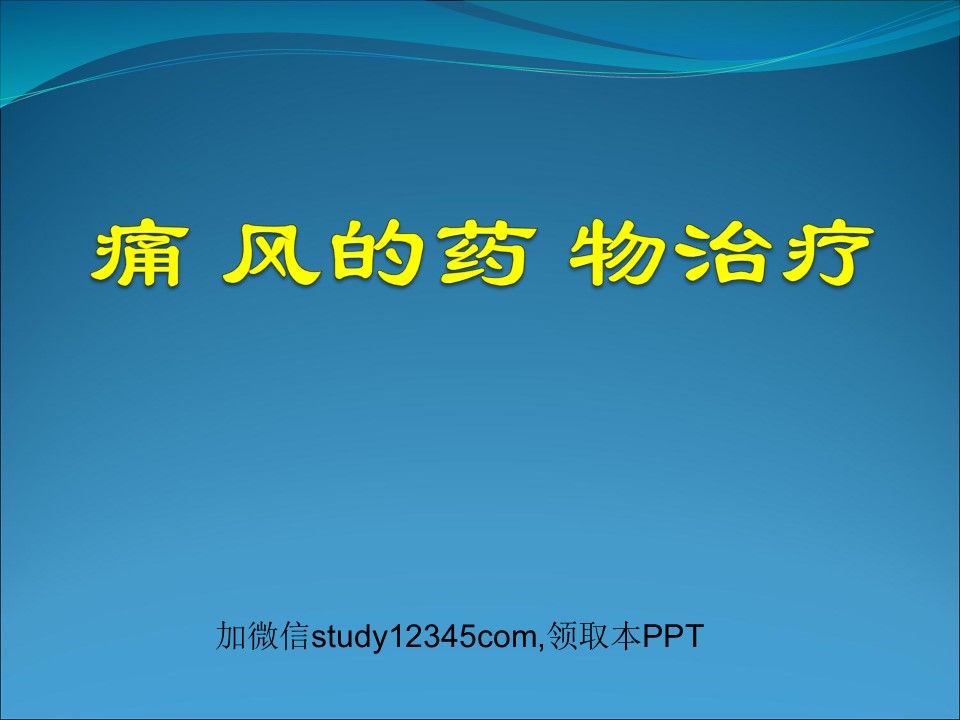 痛 风的药 物治疗

加微信study12345com,领取本PPT